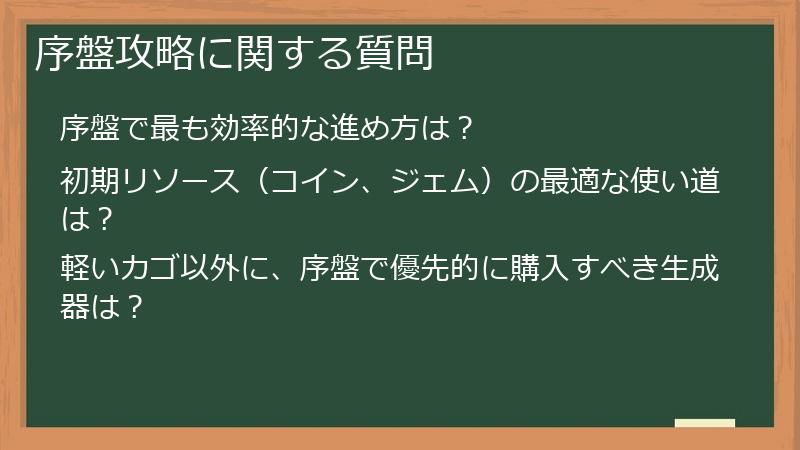 序盤攻略に関する質問

序盤で最も効率的な進め方は？

初期リソース（コイン、ジェム）の最適な使い道は？

軽いカゴ以外に、序盤で優先的に購入すべき生成器は？